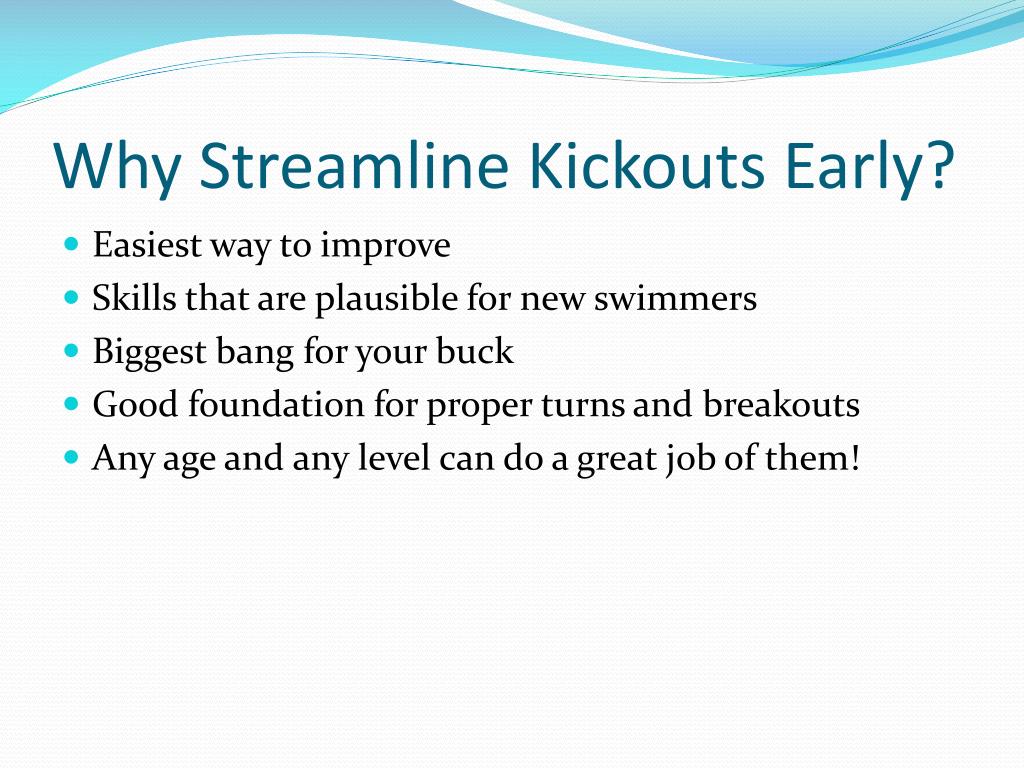 Why Streamline Kickouts Early?

- Easiest way to improve
- Skills that are plausible for new swimmers
- Biggest bang for your buck
- Good foundation for proper turns and breakouts
- Any age and any level can do a great job of them!